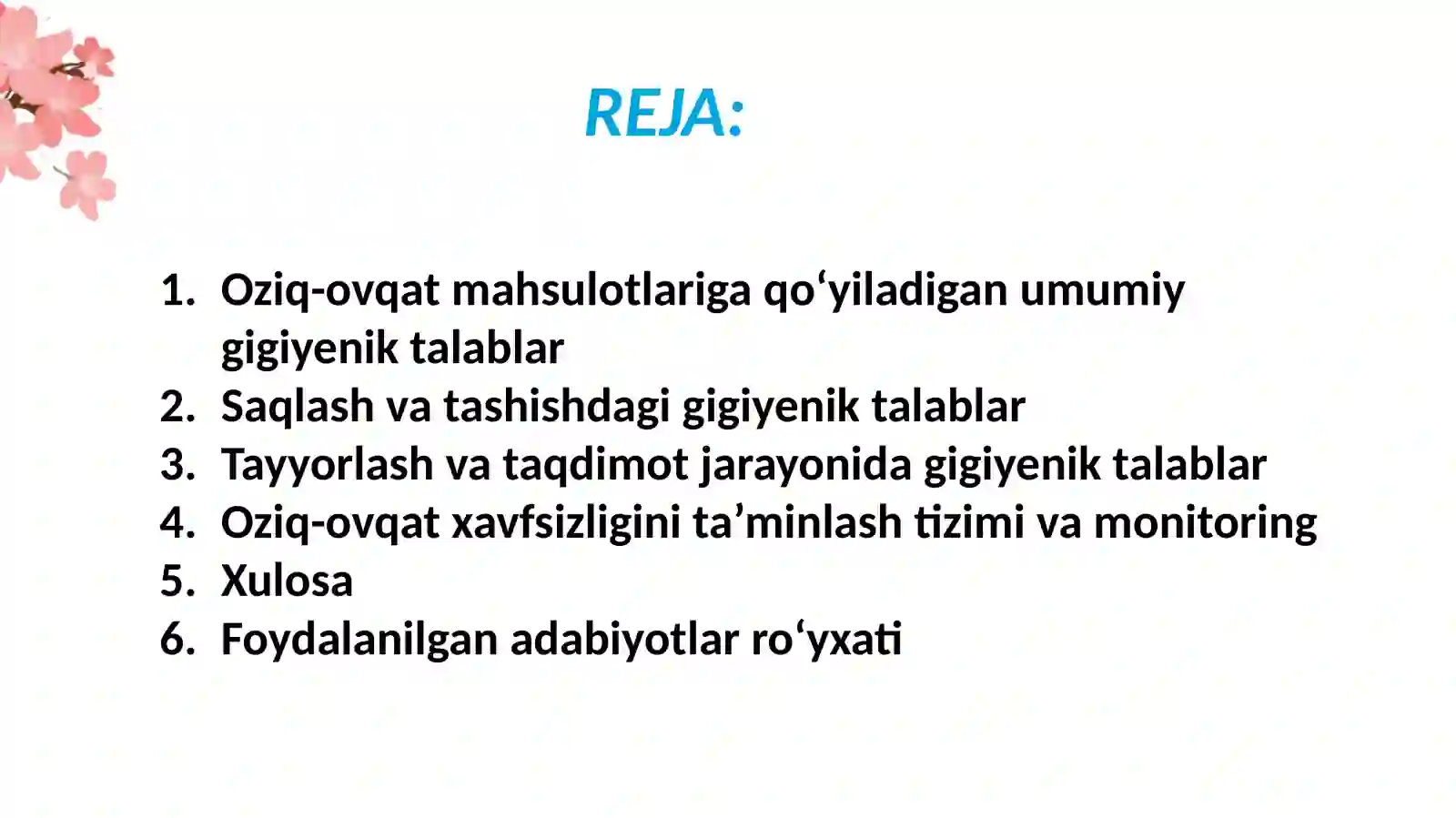 REJA:

1. Oziq-ovqat mahsulotlariga qo‘yiladigan umumiy gigiyenik talablar
2. Saqlash va tashishdagi gigiyenik talablar
3. Tayyorlash va taqdimot jarayonida gigiyenik talablar
4. Oziq-ovqat xavfsizligini ta’minlash tizimi va monitoring
5. Xulosa
6. Foydalanilgan adabiyotlar ro‘yxati